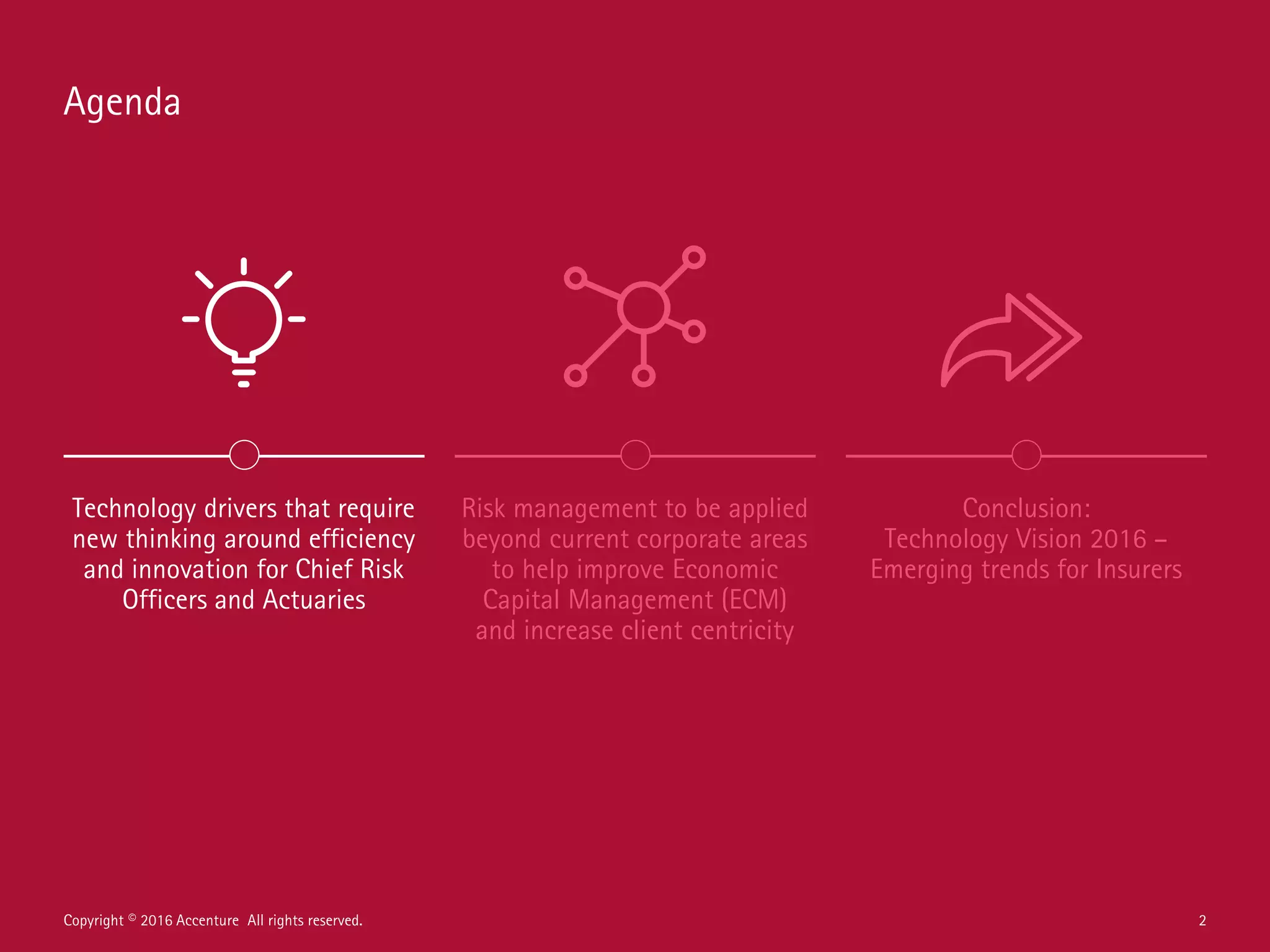 Agenda

Technology drivers that require new thinking around efficiency and innovation for Chief Risk Officers and Actuaries

Risk management to be applied beyond current corporate areas to help improve Economic Capital Management (ECM) and increase client centricity

Conclusion:
Technology Vision 2016 – Emerging trends for Insurers

Copyright © 2016 Accenture All rights reserved.

2